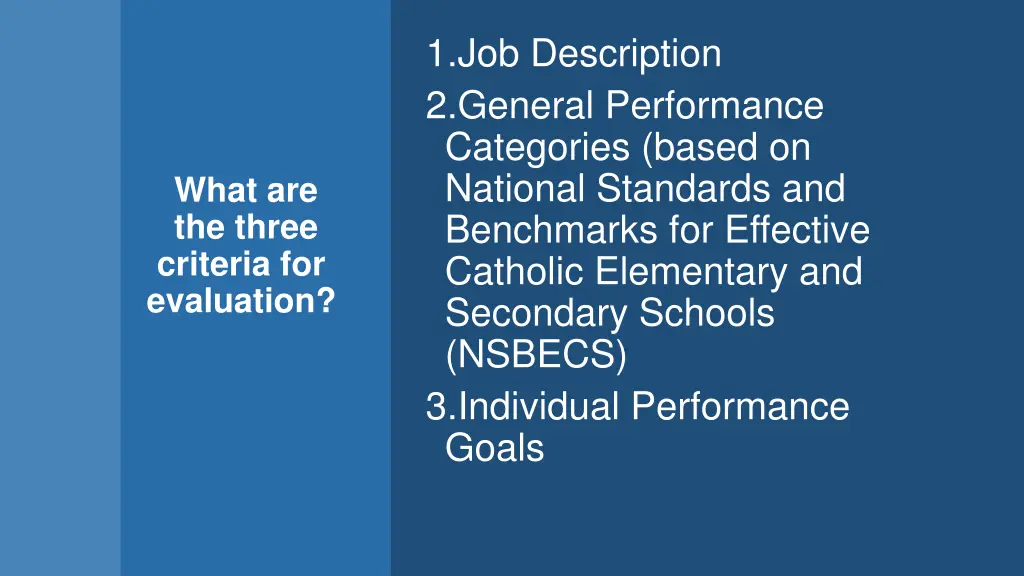 What are the three criteria for evaluation?

1.Job Description
2.General Performance Categories (based on National Standards and Benchmarks for Effective Catholic Elementary and Secondary Schools (NSBECS)
3.Individual Performance Goals